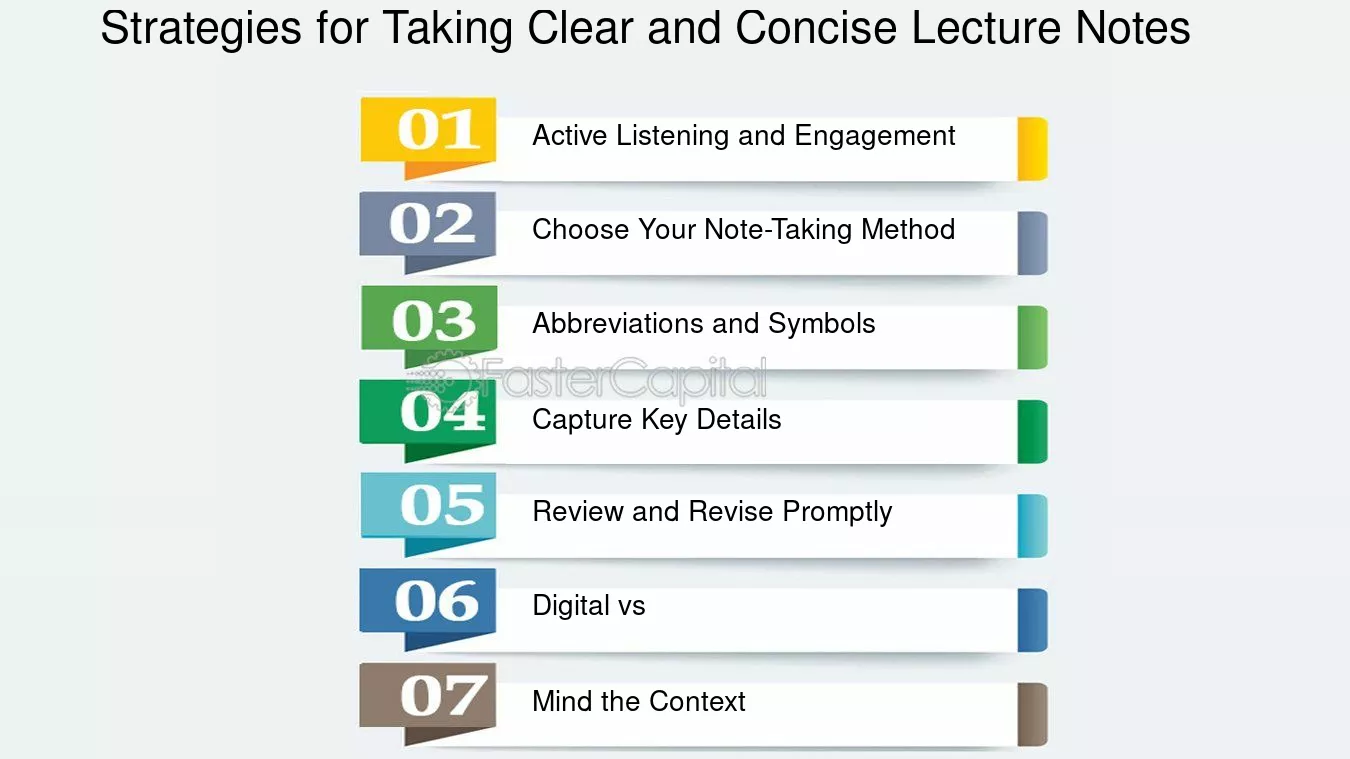 Strategies for Taking Clear and Concise Lecture Notes

01 Active Listening and Engagement

02 Choose Your Note-Taking Method

03 Abbreviations and Symbols

FasterCapital

04 Capture Key Details

05 Review and Revise Promptly

06 Digital vs

07 Mind the Context